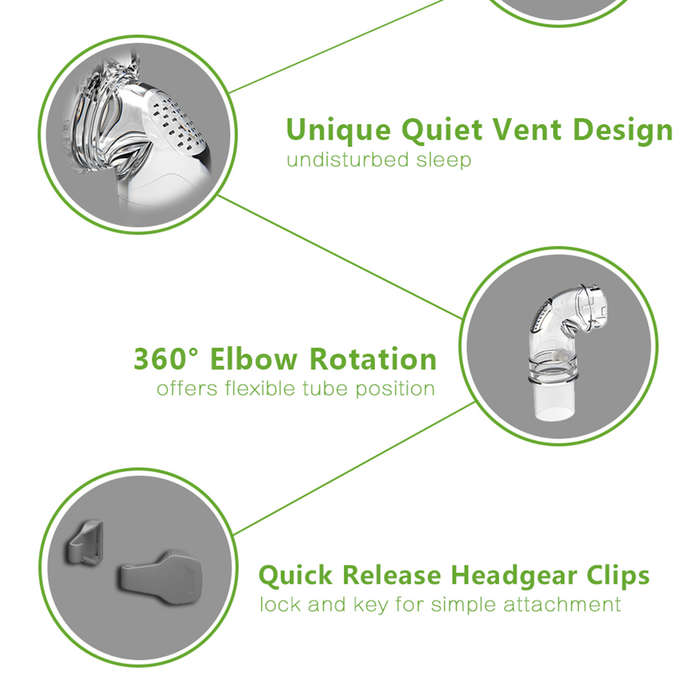 Unique Quiet Vent Design
undisturbed sleep

360° Elbow Rotation
offers flexible tube position

Quick Release Headgear Clips
lock and key for simple attachment